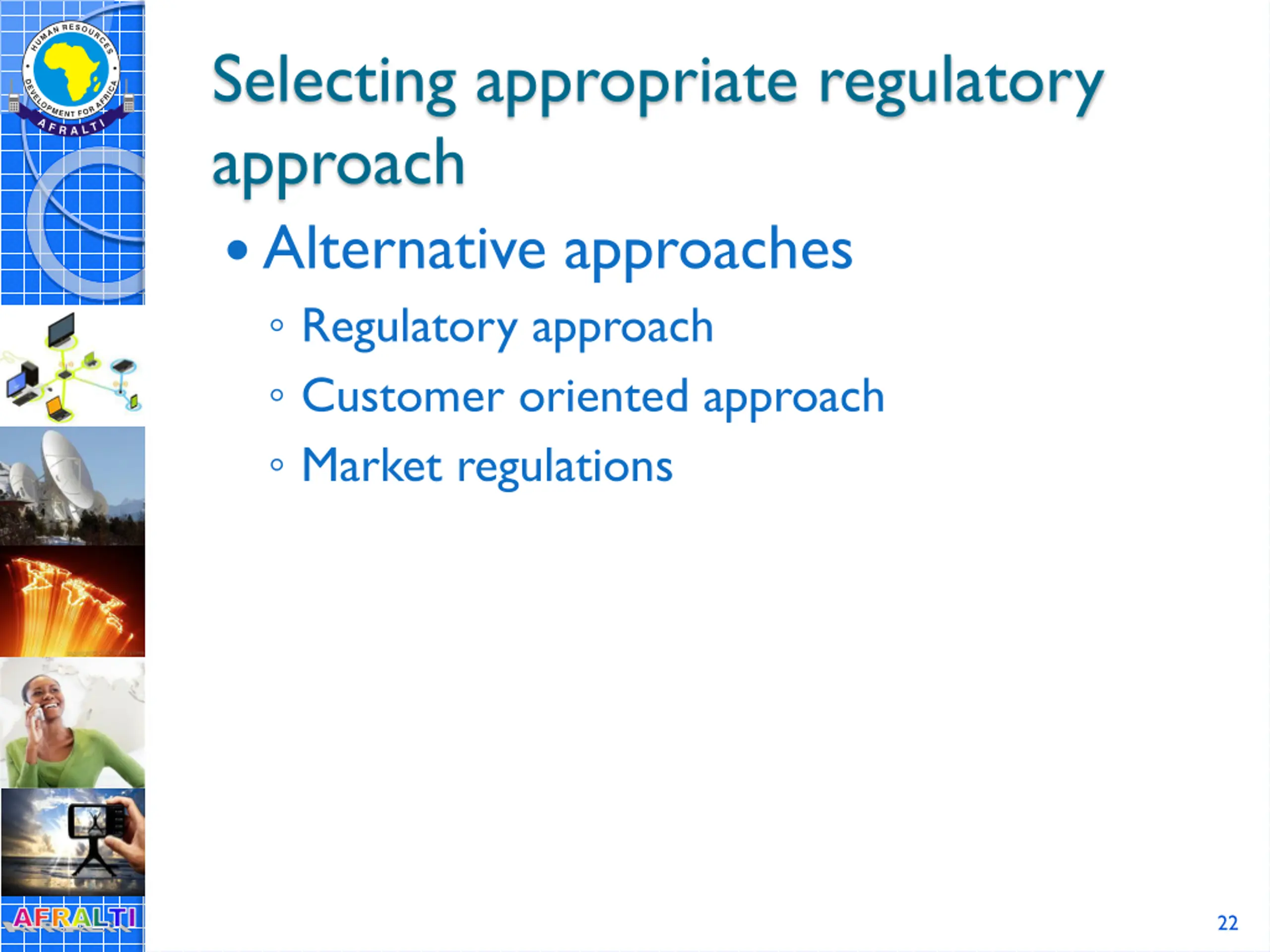 HUMAN RESOURCES DEVELOPMENT FOR AFRICA
AFRALTI

Selecting appropriate regulatory approach

• Alternative approaches
◦ Regulatory approach
◦ Customer oriented approach
◦ Market regulations

AFRALTI

22